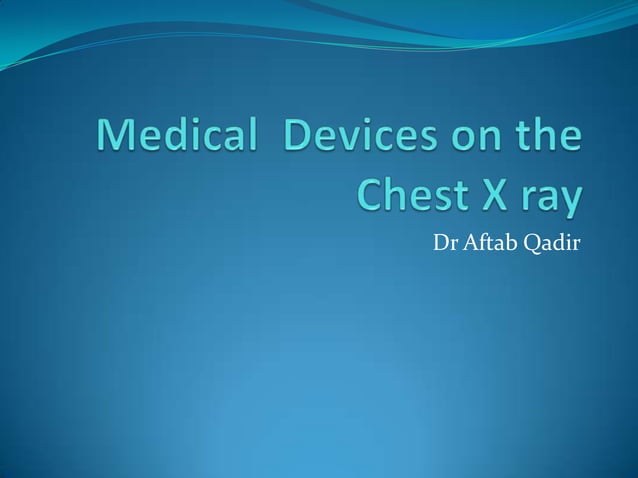 Medical  Devices on the Chest X ray

Dr Aftab Qadir